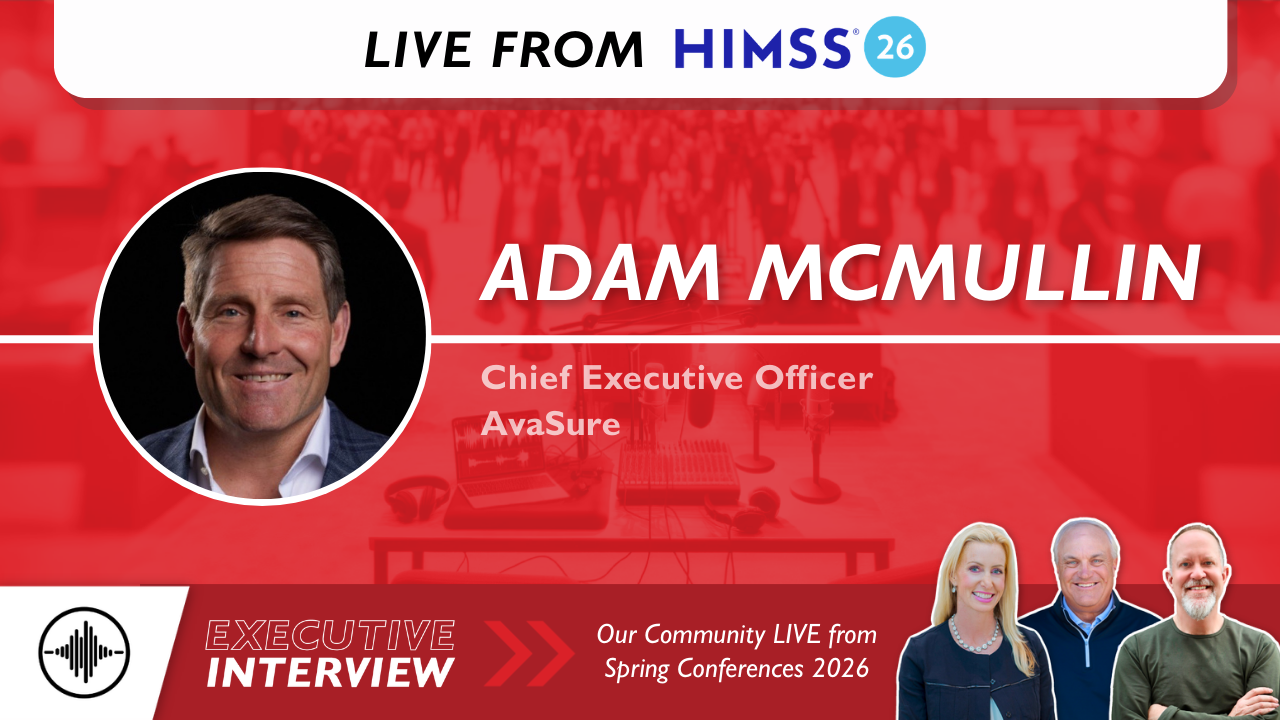 LIVE FROM HIMSS® 26

ADAM MCMULLIN

Chief Executive Officer
AvaSure

EXECUTIVE
INTERVIEW

Our Community LIVE from
Spring Conferences 2026